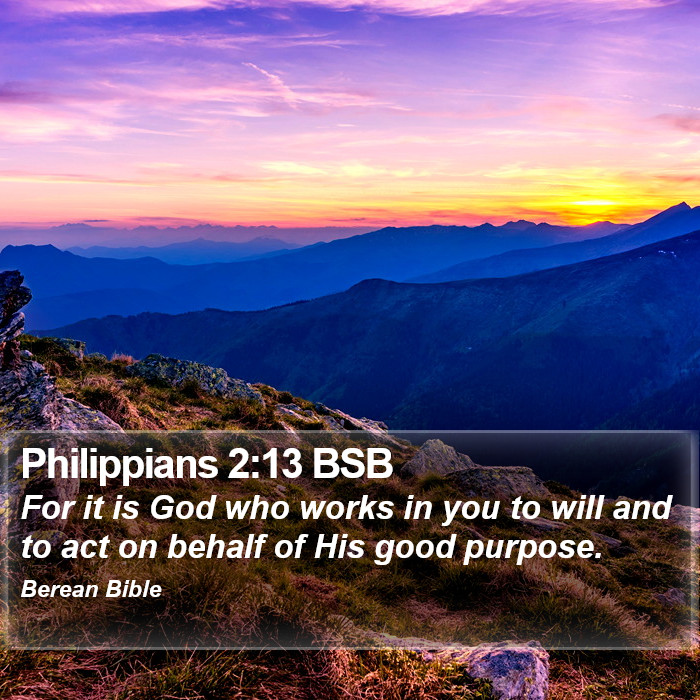 Philippians 2:13 BSB
For it is God who works in you to will and to act on behalf of His good purpose.
Berean Bible